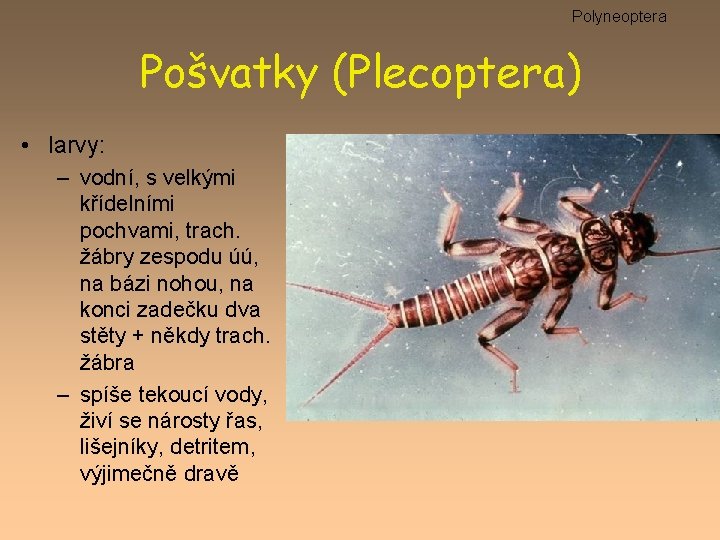 Polyneoptera

Pošvatky (Plecoptera)

• larvy:
– vodní, s velkými křídelními pochvami, trach. žábry zespodu úú, na bázi nohou, na konci zadečku dva stěty + někdy trach. žábra
– spíše tekoucí vody, živí se nárosty řas, lišejníky, detritem, výjimečně dravě